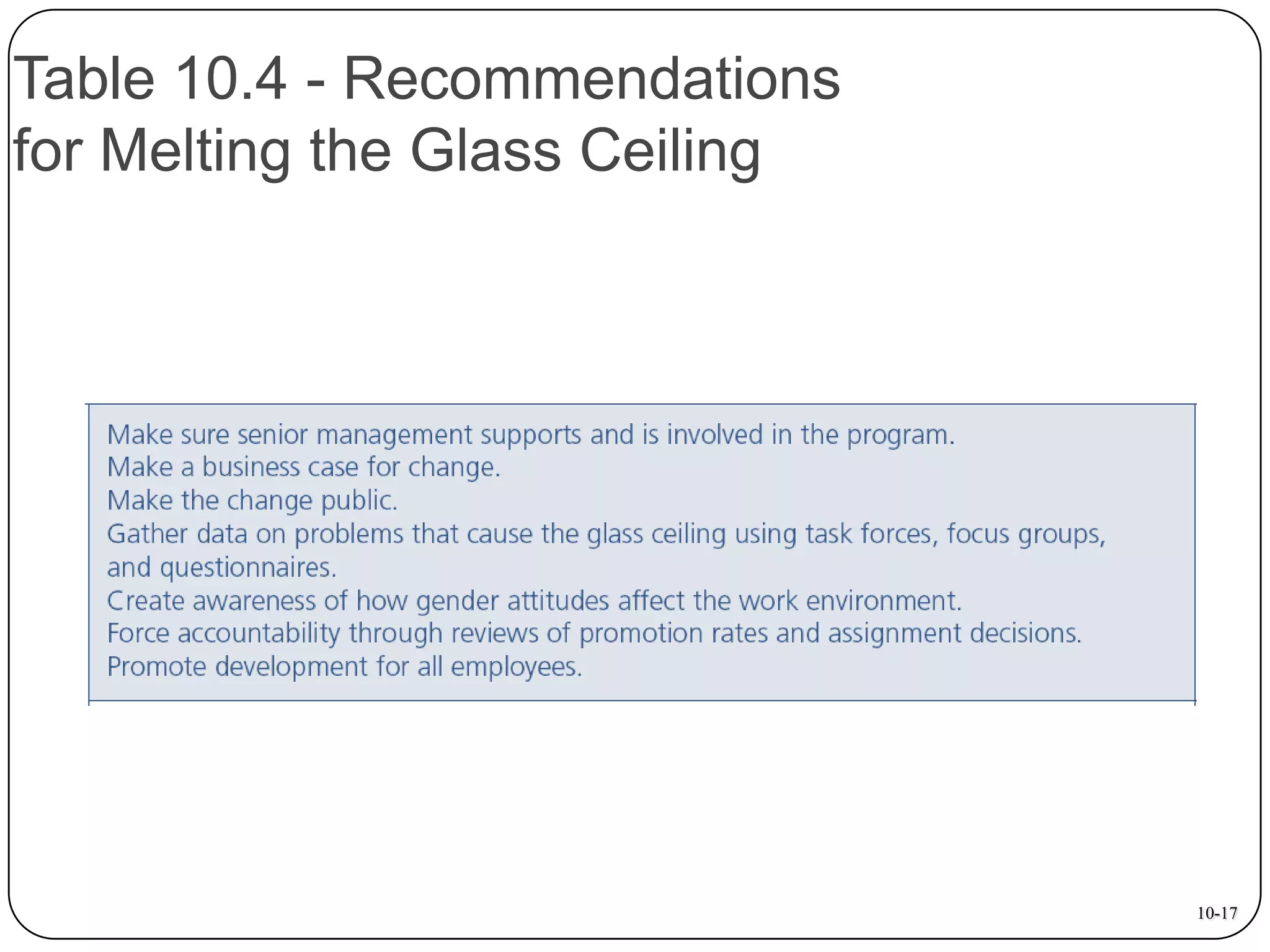 Table 10.4 - Recommendations for Melting the Glass Ceiling

Make sure senior management supports and is involved in the program.
Make a business case for change.
Make the change public.
Gather data on problems that cause the glass ceiling using task forces, focus groups, and questionnaires.
Create awareness of how gender attitudes affect the work environment.
Force accountability through reviews of promotion rates and assignment decisions.
Promote development for all employees.

10-17